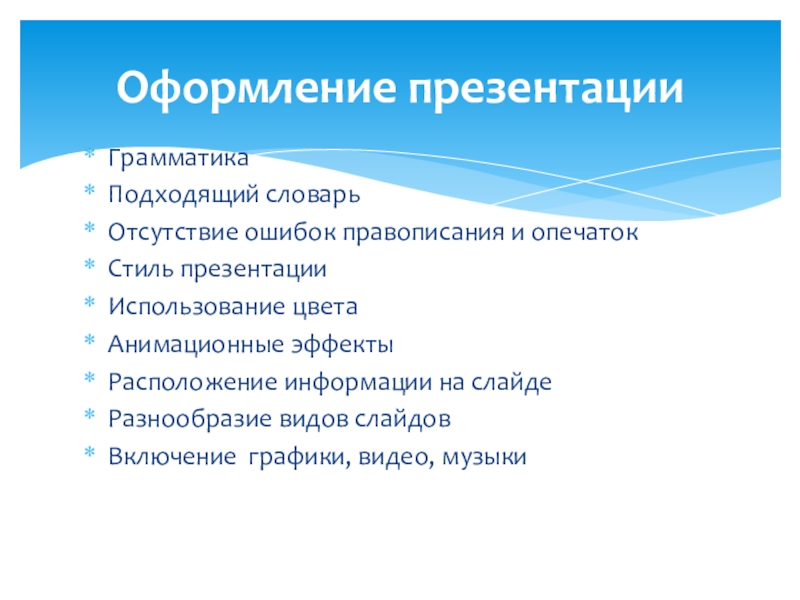 Оформление презентации

* Грамматика
* Подходящий словарь
* Отсутствие ошибок правописания и опечаток
* Стиль презентации
* Использование цвета
* Анимационные эффекты
* Расположение информации на слайде
* Разнообразие видов слайдов
* Включение графики, видео, музыки